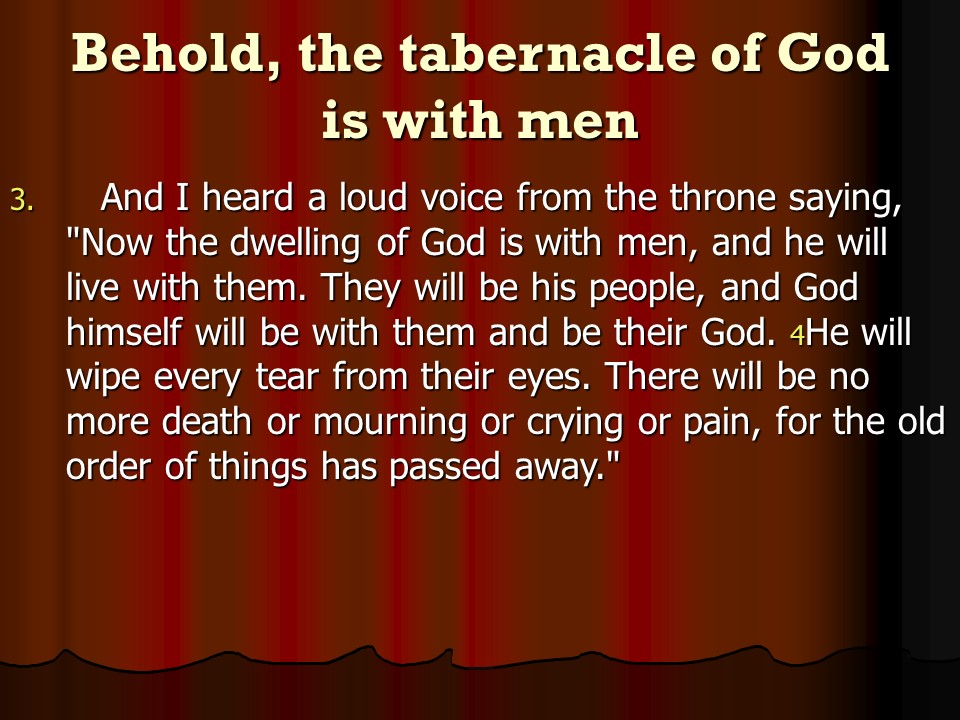 Behold, the tabernacle of God is with men

3. And I heard a loud voice from the throne saying, "Now the dwelling of God is with men, and he will live with them. They will be his people, and God himself will be with them and be their God. 4He will wipe every tear from their eyes. There will be no more death or mourning or crying or pain, for the old order of things has passed away."